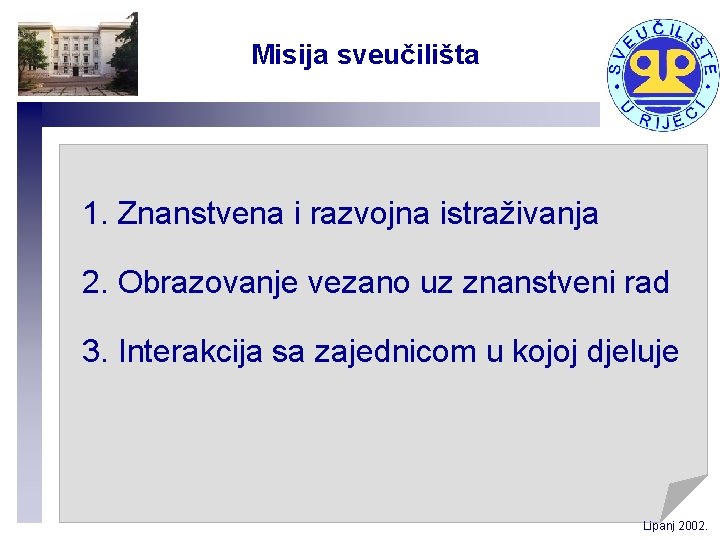 Misija sveučilišta

SVEUČILIŠTE U RIJECI

1. Znanstvena i razvojna istraživanja

2. Obrazovanje vezano uz znanstveni rad

3. Interakcija sa zajednicom u kojoj djeluje

Lipanj 2002.